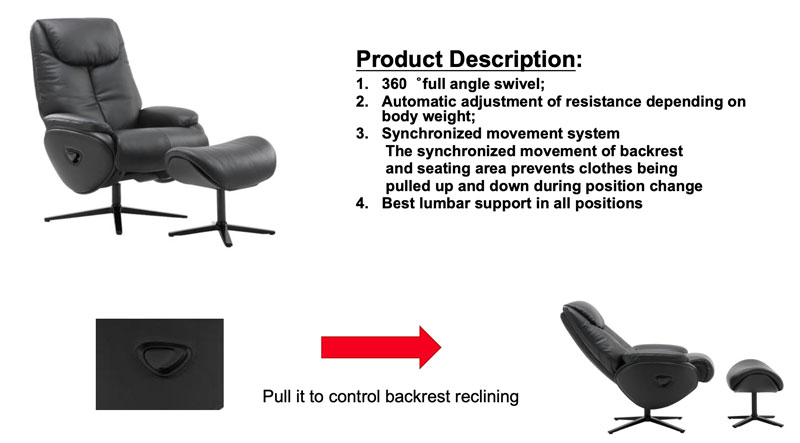 Product Description:

1. 360 °full angle swivel;
2. Automatic adjustment of resistance depending on body weight;
3. Synchronized movement system
The synchronized movement of backrest and seating area prevents clothes being pulled up and down during position change
4. Best lumbar support in all positions

Pull it to control backrest reclining